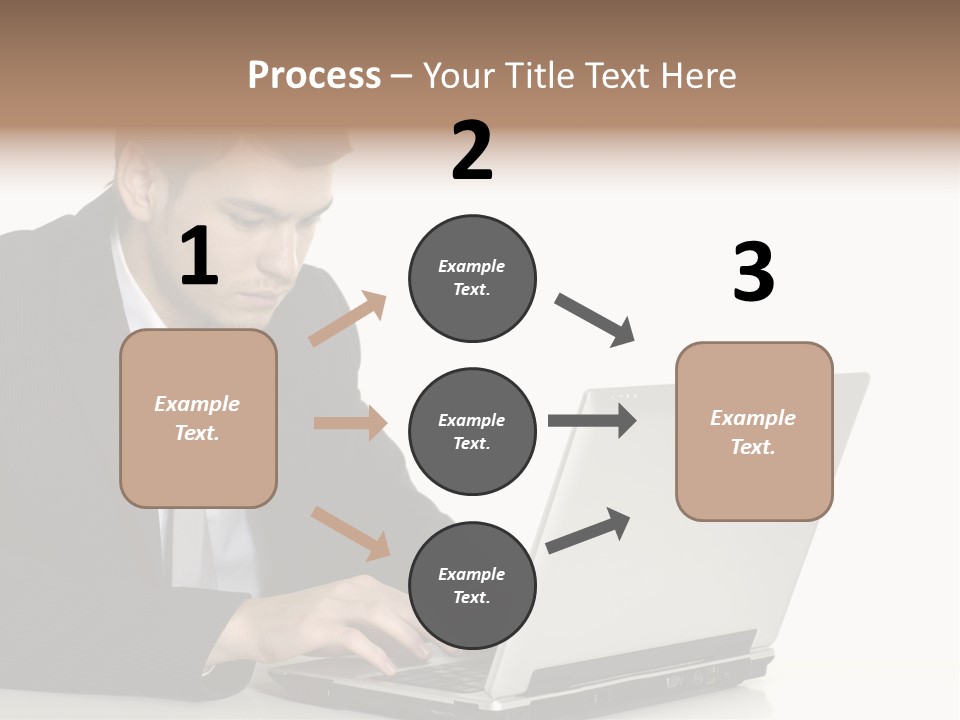 Process – Your Title Text Here

1

Example Text.

2

Example Text.

Example Text.

Example Text.

3

Example Text.